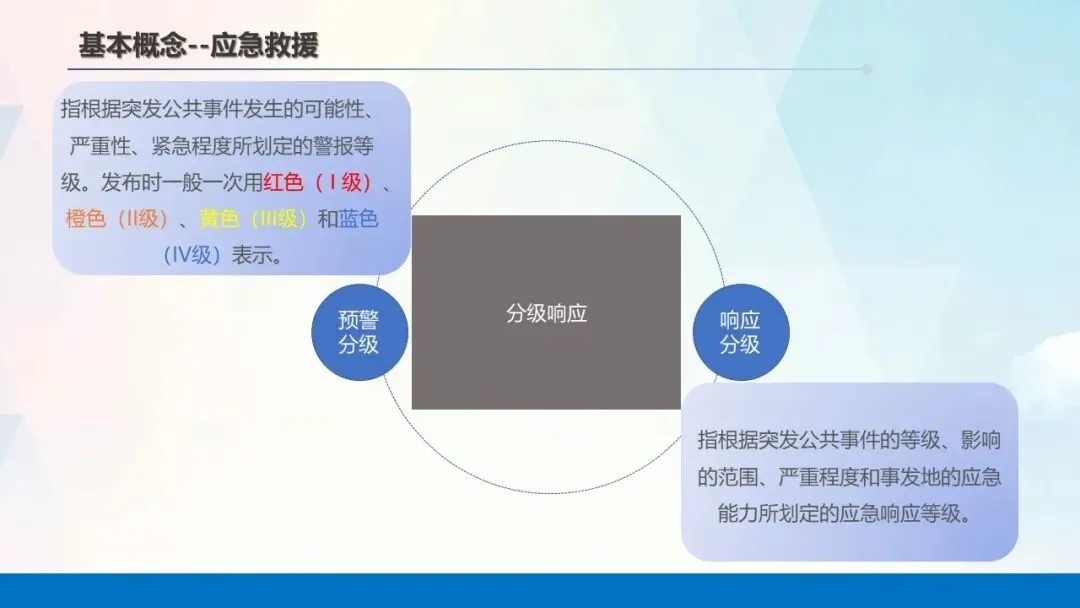 基本概念--应急救援

指根据突发公共事件发生的可能性、严重性、紧急程度所划定的警报等级。发布时一般一次用红色（Ⅰ级）、橙色（Ⅱ级）、黄色（Ⅲ级）和蓝色（Ⅳ级）表示。

预警分级

分级响应

响应分级

指根据突发公共事件的等级、影响的范围、严重程度和事发地的应急能力所划定的应急响应等级。